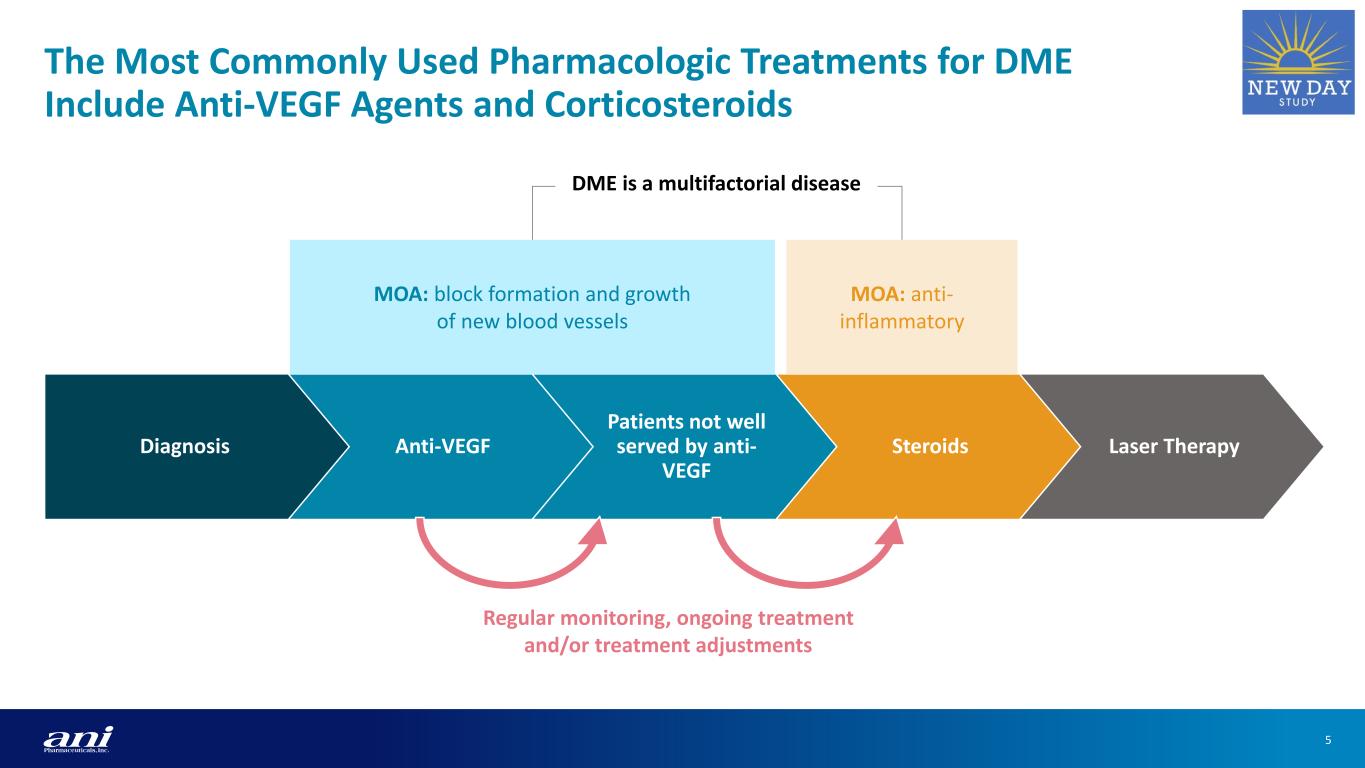 The Most Commonly Used Pharmacologic Treatments for DME Include Anti-VEGF Agents and Corticosteroids

NEW DAY STUDY

DME is a multifactorial disease

MOA: block formation and growth of new blood vessels

MOA: anti-inflammatory

Diagnosis

Anti-VEGF

Patients not well served by anti-VEGF

Steroids

Laser Therapy

Regular monitoring, ongoing treatment and/or treatment adjustments

ani Pharmaceuticals, Inc.

5